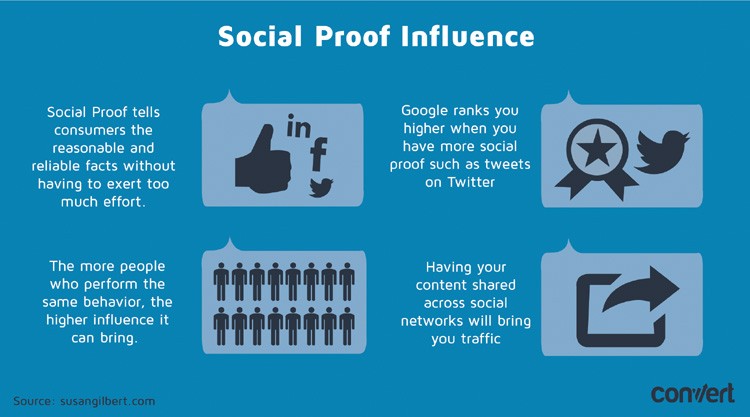 Social Proof Influence

Social Proof tells consumers the reasonable and reliable facts without having to exert too much effort.

in f

Google ranks you higher when you have more social proof such as tweets on Twitter

The more people who perform the same behavior, the higher influence it can bring.

Having your content shared across social networks will bring you traffic

Source: susangilbert.com

convert